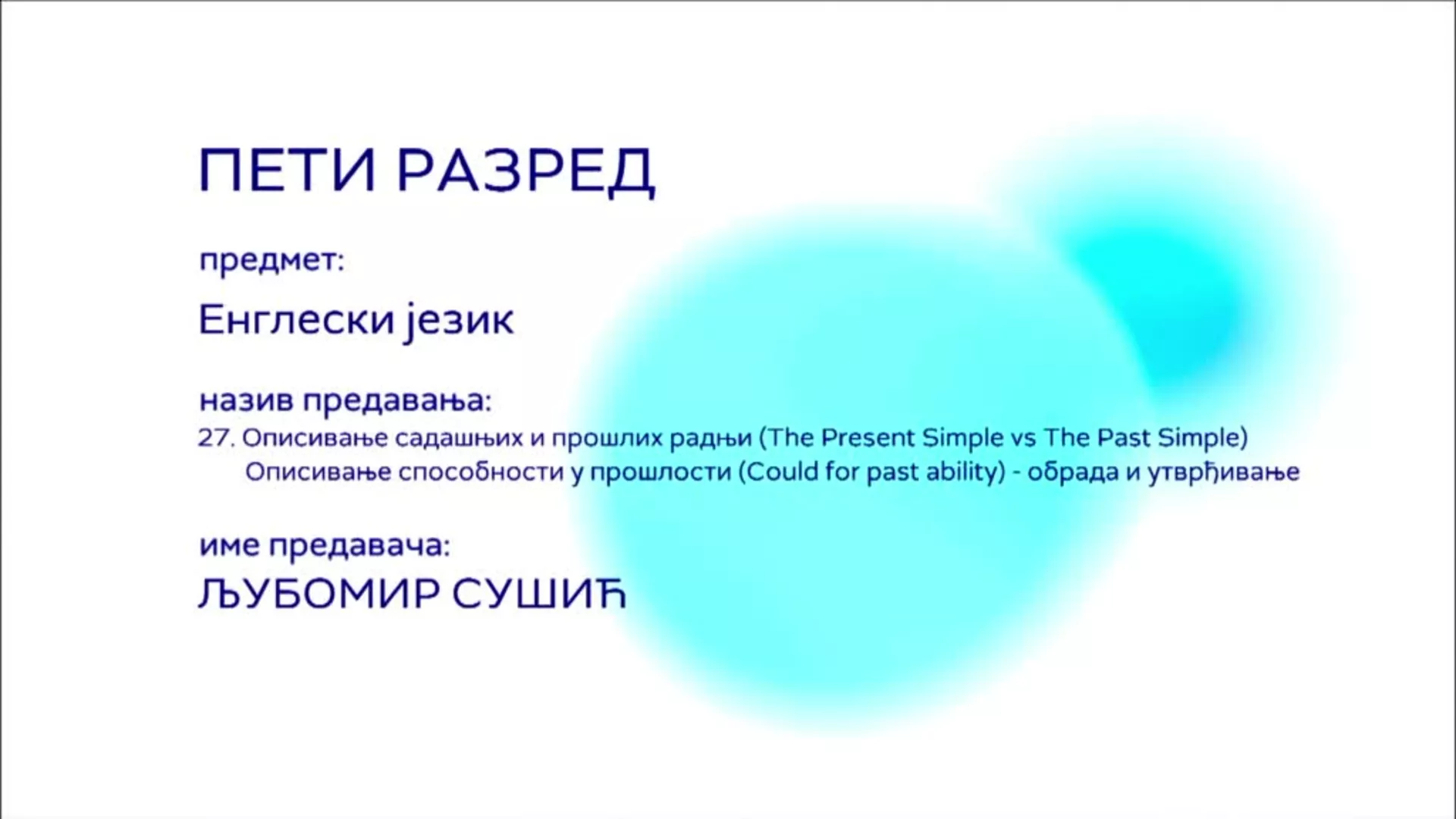 ПЕТИ РАЗРЕД

предмет:

Енглески језик

назив предавања:

27. Описивање садашњих и прошлих радњи (The Present Simple vs The Past Simple)
Описивање способности у прошлости (Could for past ability) - обрада и утврђивање

име предавача:

ЉУБОМИР СУШИЋ